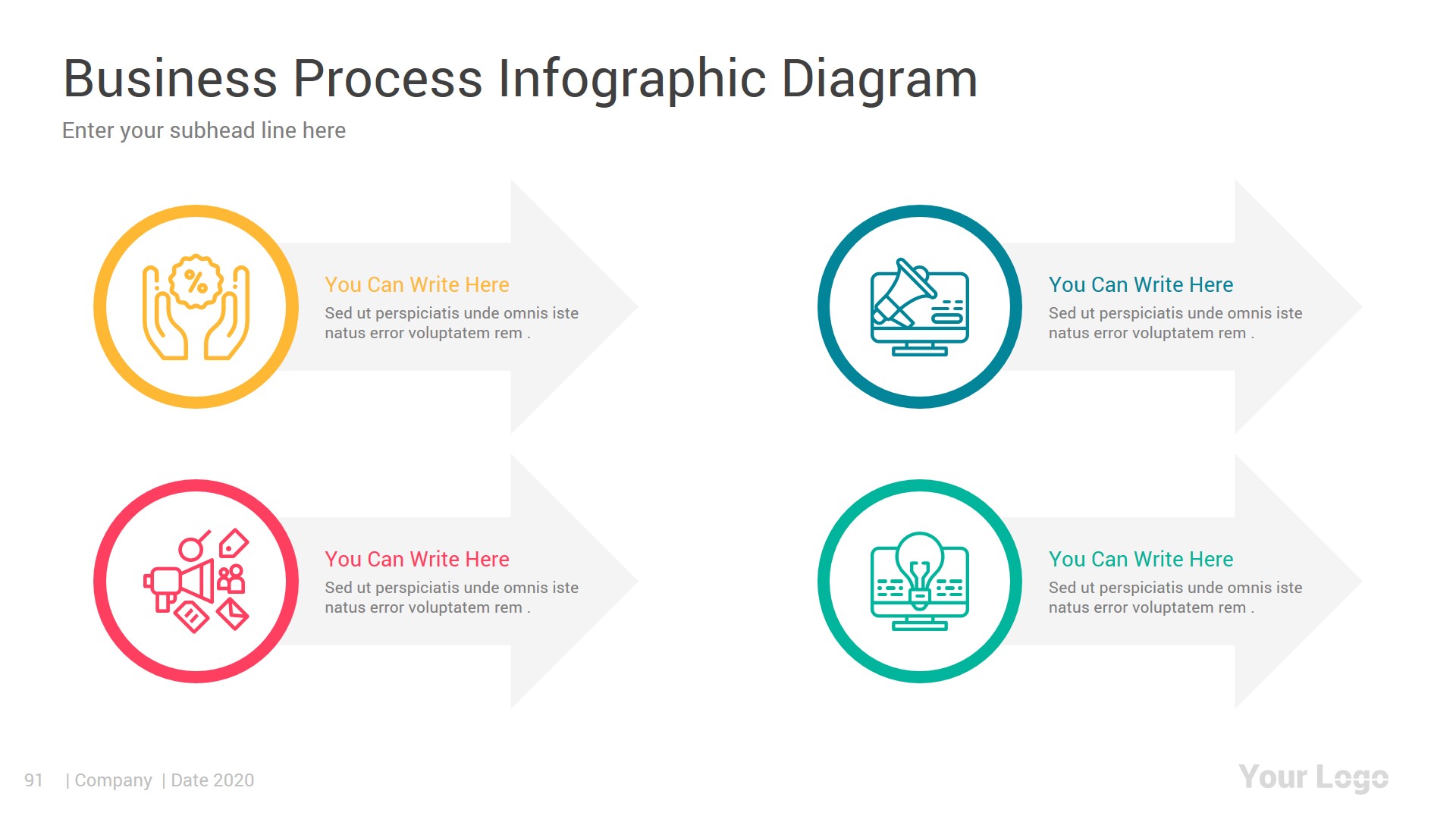 Business Process Infographic Diagram

Enter your subhead line here

%

You Can Write Here

Sed ut perspiciatis unde omnis iste natus error voluptatem rem .

You Can Write Here

Sed ut perspiciatis unde omnis iste natus error voluptatem rem .

You Can Write Here

Sed ut perspiciatis unde omnis iste natus error voluptatem rem .

You Can Write Here

Sed ut perspiciatis unde omnis iste natus error voluptatem rem .

91 | Company | Date 2020

Your Logo